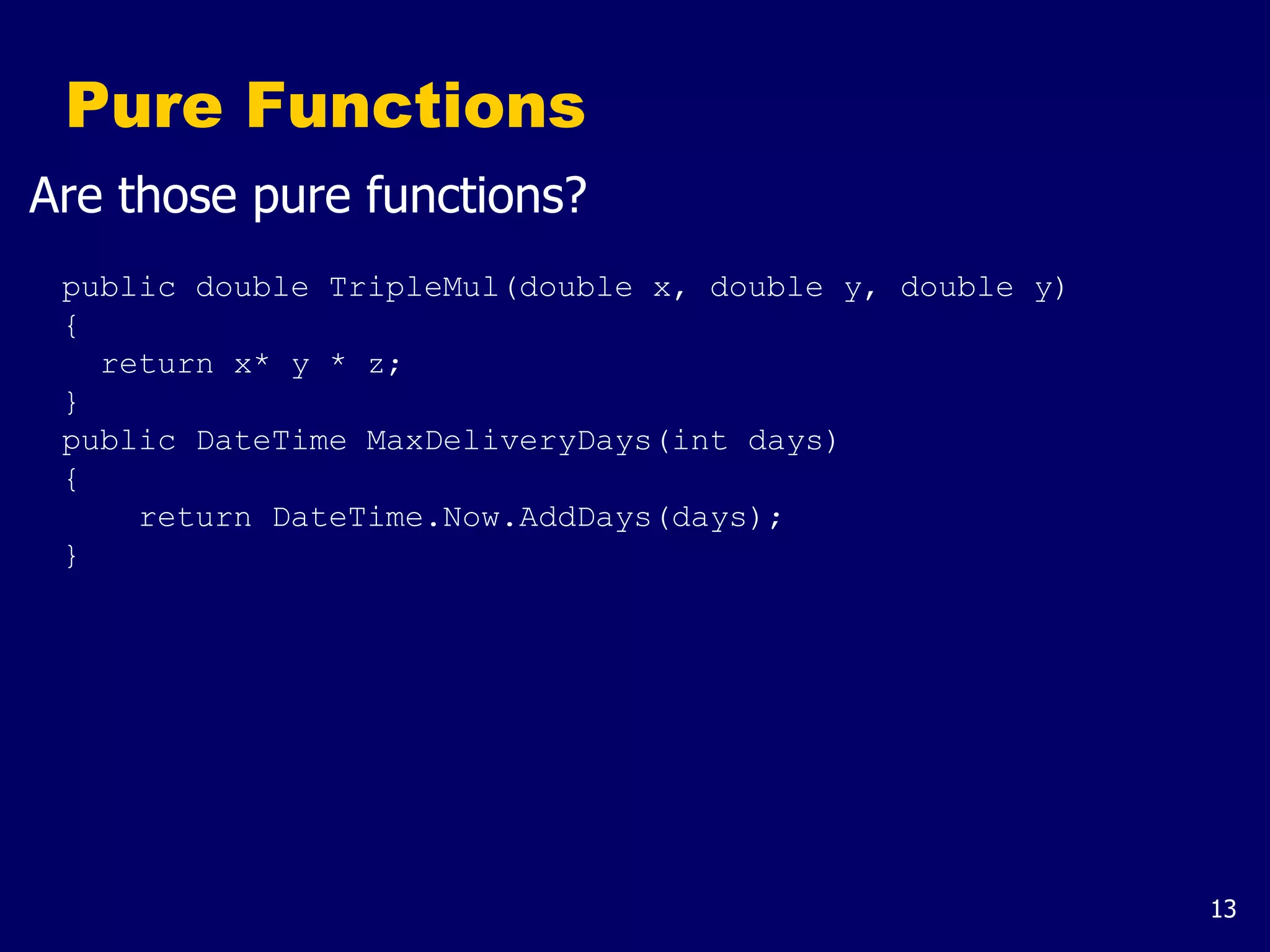 Pure Functions

Are those pure functions?

public double TripleMul(double x, double y, double y)
{
  return x* y * z;
}
public DateTime MaxDeliveryDays(int days)
{
    return DateTime.Now.AddDays(days);
}

13